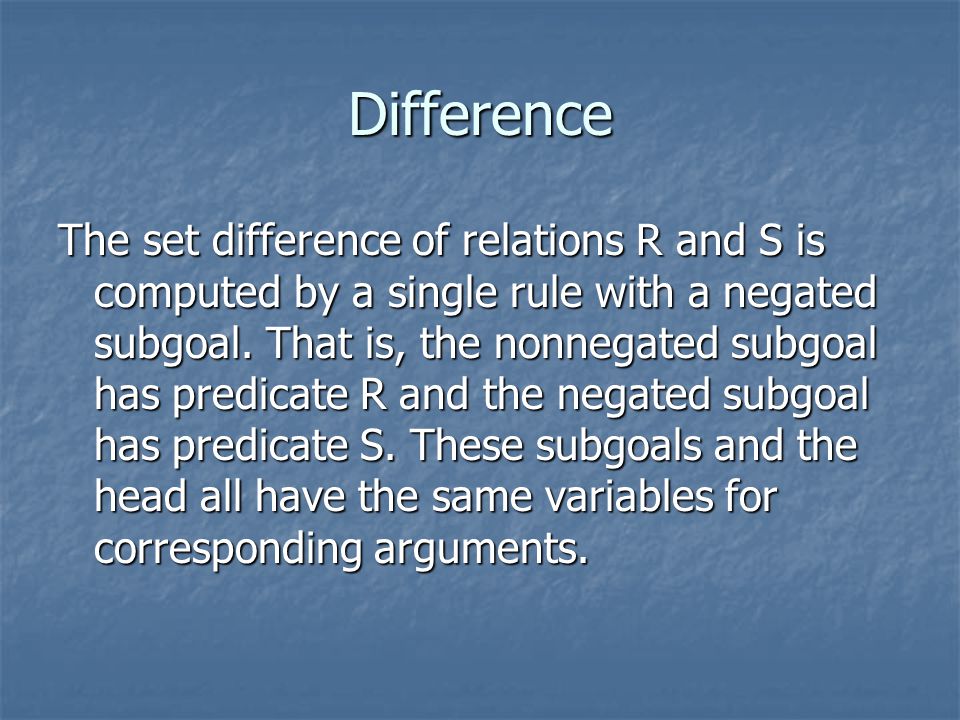 Difference

The set difference of relations R and S is computed by a single rule with a negated subgoal. That is, the nonnegated subgoal has predicate R and the negated subgoal has predicate S. These subgoals and the head all have the same variables for corresponding arguments.